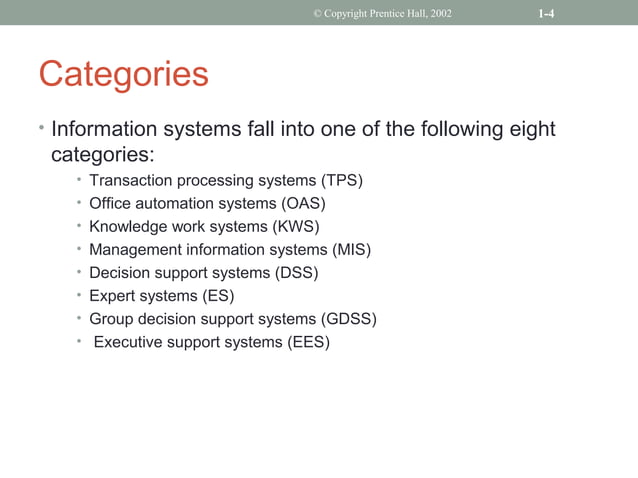 © Copyright Prentice Hall, 2002 1-4

Categories

• Information systems fall into one of the following eight categories:

• Transaction processing systems (TPS)
• Office automation systems (OAS)
• Knowledge work systems (KWS)
• Management information systems (MIS)
• Decision support systems (DSS)
• Expert systems (ES)
• Group decision support systems (GDSS)
• Executive support systems (EES)